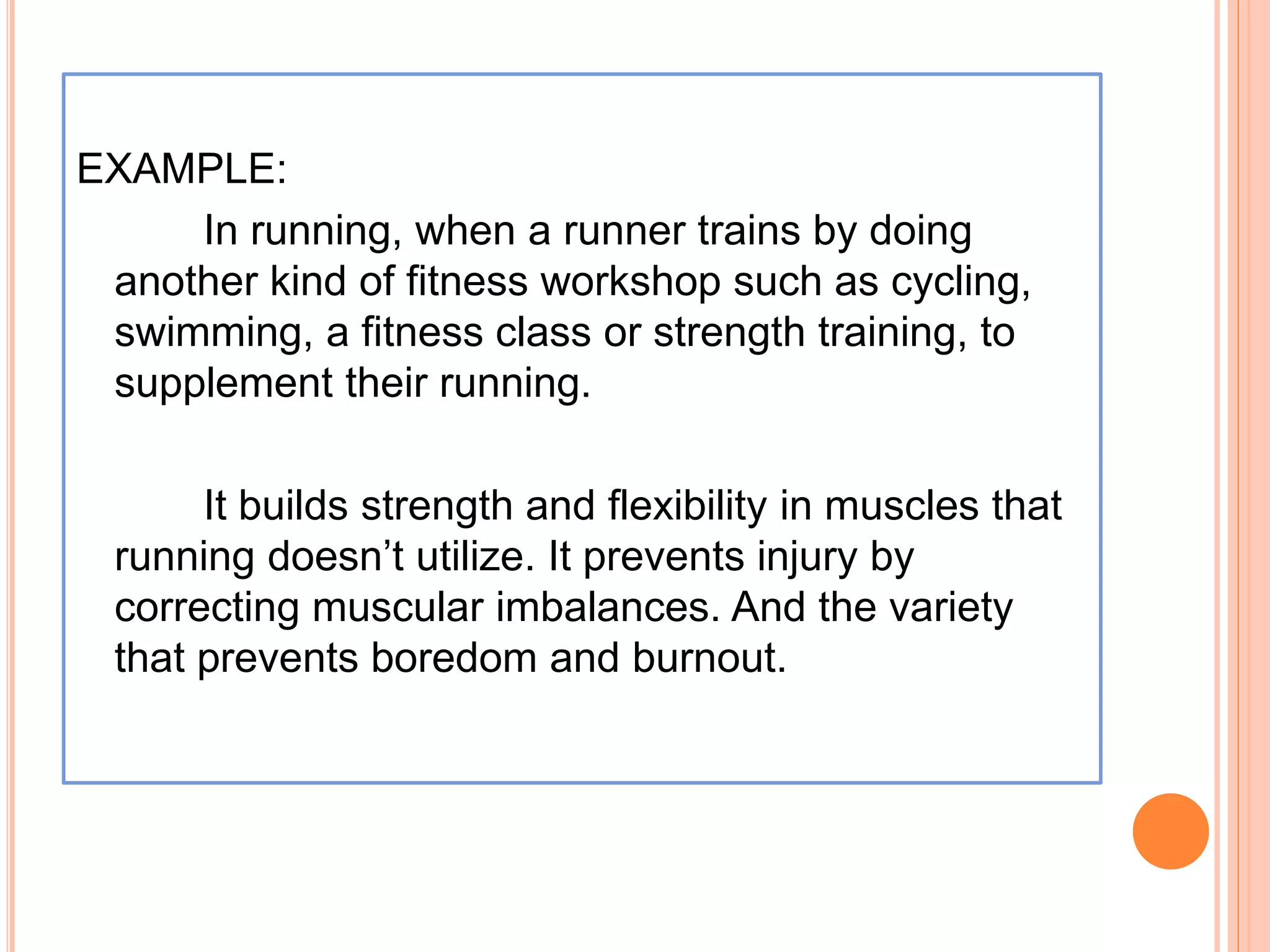 EXAMPLE:

In running, when a runner trains by doing another kind of fitness workshop such as cycling, swimming, a fitness class or strength training, to supplement their running.

It builds strength and flexibility in muscles that running doesn’t utilize. It prevents injury by correcting muscular imbalances. And the variety that prevents boredom and burnout.